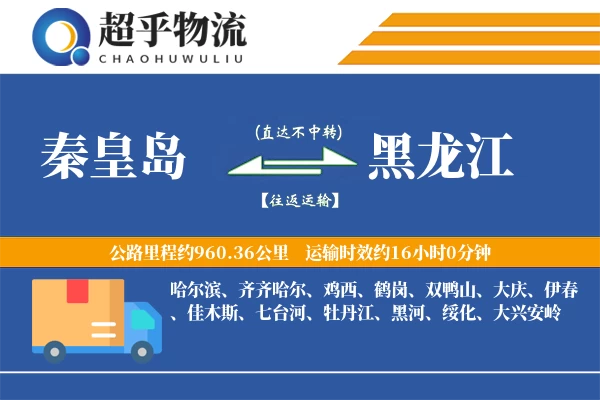 超乎物流
CHAOHUWULIU

秦皇岛

(直达不中转)

【往返运输】

黑龙江

公路里程约960.36公里　运输时效约16小时0分钟

哈尔滨、齐齐哈尔、鸡西、鹤岗、双鸭山、大庆、伊春、佳木斯、七台河、牡丹江、黑河、绥化、大兴安岭